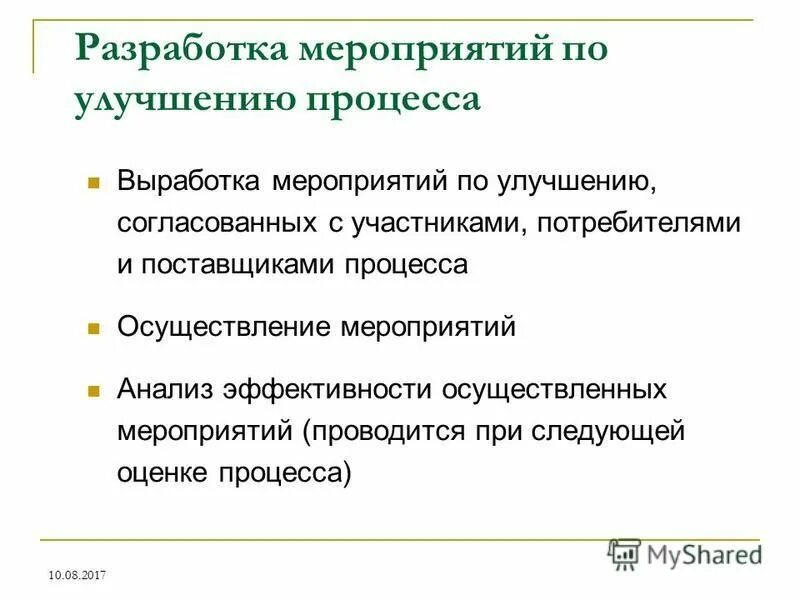 Разработка мероприятий по улучшению процесса

Выработка мероприятий по улучшению, согласованных с участниками, потребителями и поставщиками процесса

Осуществление мероприятий

Анализ эффективности осуществленных мероприятий (проводится при следующей оценке процесса)

10.08.2017

MyShared